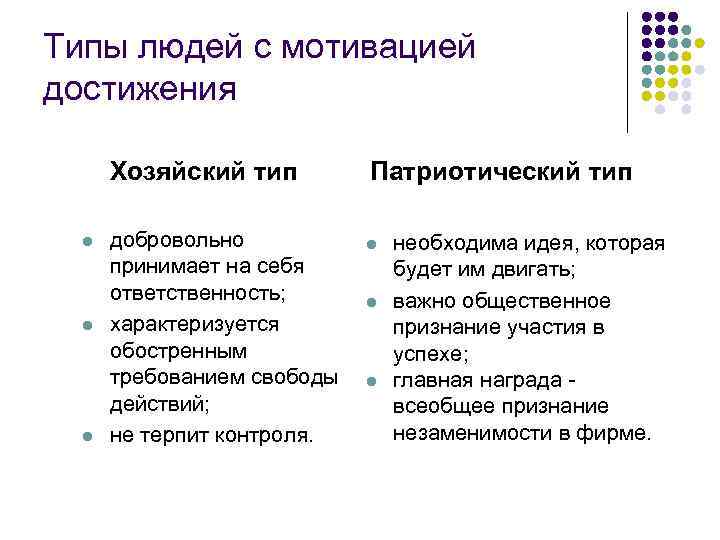 Типы людей с мотивацией достижения

Хозяйский тип

- добровольно принимает на себя ответственность;
- характеризуется обостренным требованием свободы действий;
- не терпит контроля.

Патриотический тип

- необходима идея, которая будет им двигать;
- важно общественное признание участия в успехе;
- главная награда - всеобщее признание незаменимости в фирме.